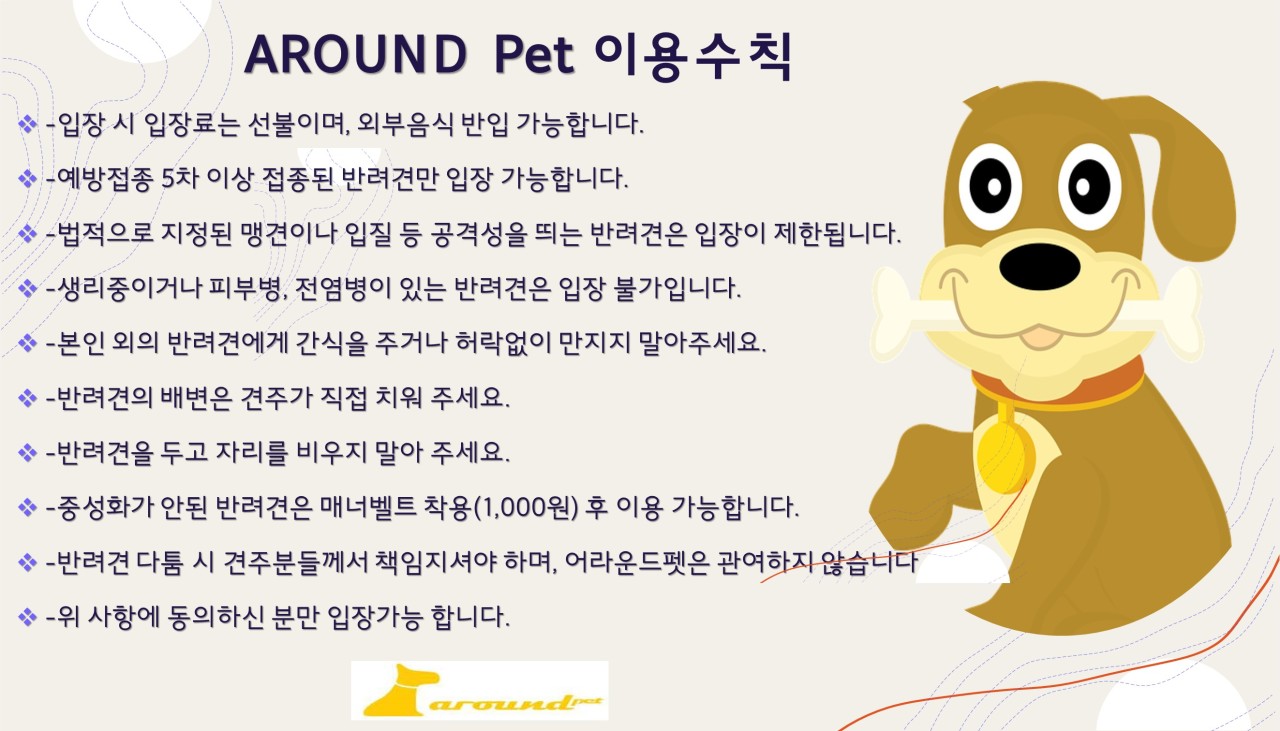 AROUND Pet 이용수칙

❖ -입장 시 입장료는 선불이며, 외부음식 반입 가능합니다.

❖ -예방접종 5차 이상 접종된 반려견만 입장 가능합니다.

❖ -법적으로 지정된 맹견이나 입질 등 공격성을 띄는 반려견은 입장이 제한됩니다.

❖ -생리중이거나 피부병, 전염병이 있는 반려견은 입장 불가입니다.

❖ -본인 외의 반려견에게 간식을 주거나 허락없이 만지지 말아주세요.

❖ -반려견의 배변은 견주가 직접 치워 주세요.

❖ -반려견을 두고 자리를 비우지 말아 주세요.

❖ -중성화가 안된 반려견은 매너벨트 착용(1,000원) 후 이용 가능합니다.

❖ -반려견 다툼 시 견주분들께서 책임지셔야 하며, 어라운드펫은 관여하지 않습니다

❖ -위 사항에 동의하신 분만 입장가능 합니다.

around pet